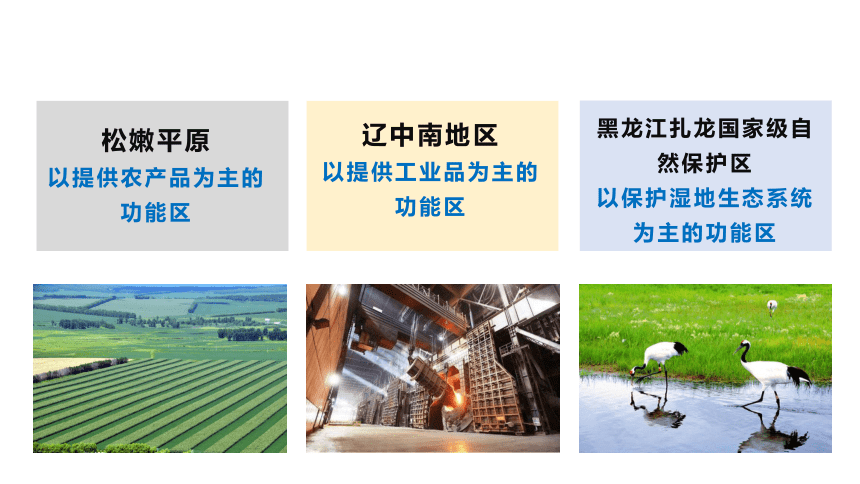 松嫩平原
以提供农产品为主的功能区

辽中南地区
以提供工业品为主的功能区

黑龙江扎龙国家级自然保护区
以保护湿地生态系统为主的功能区